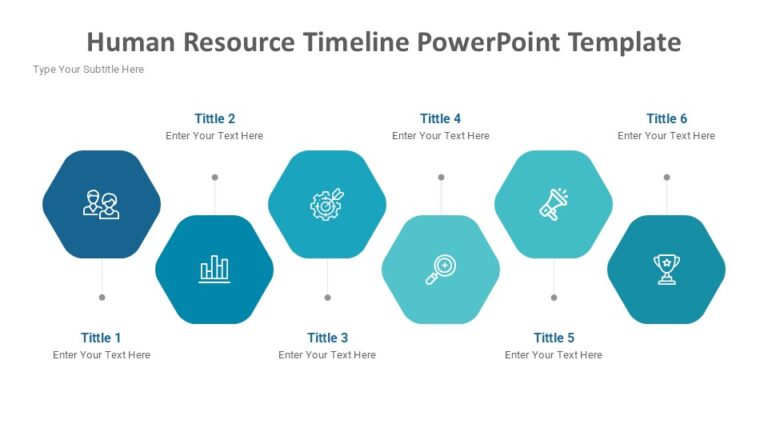 Human Resource Timeline PowerPoint Template

Type Your Subtitle Here

Tittle 2
Enter Your Text Here

Tittle 4
Enter Your Text Here

Tittle 6
Enter Your Text Here

Tittle 1
Enter Your Text Here

Tittle 3
Enter Your Text Here

Tittle 5
Enter Your Text Here